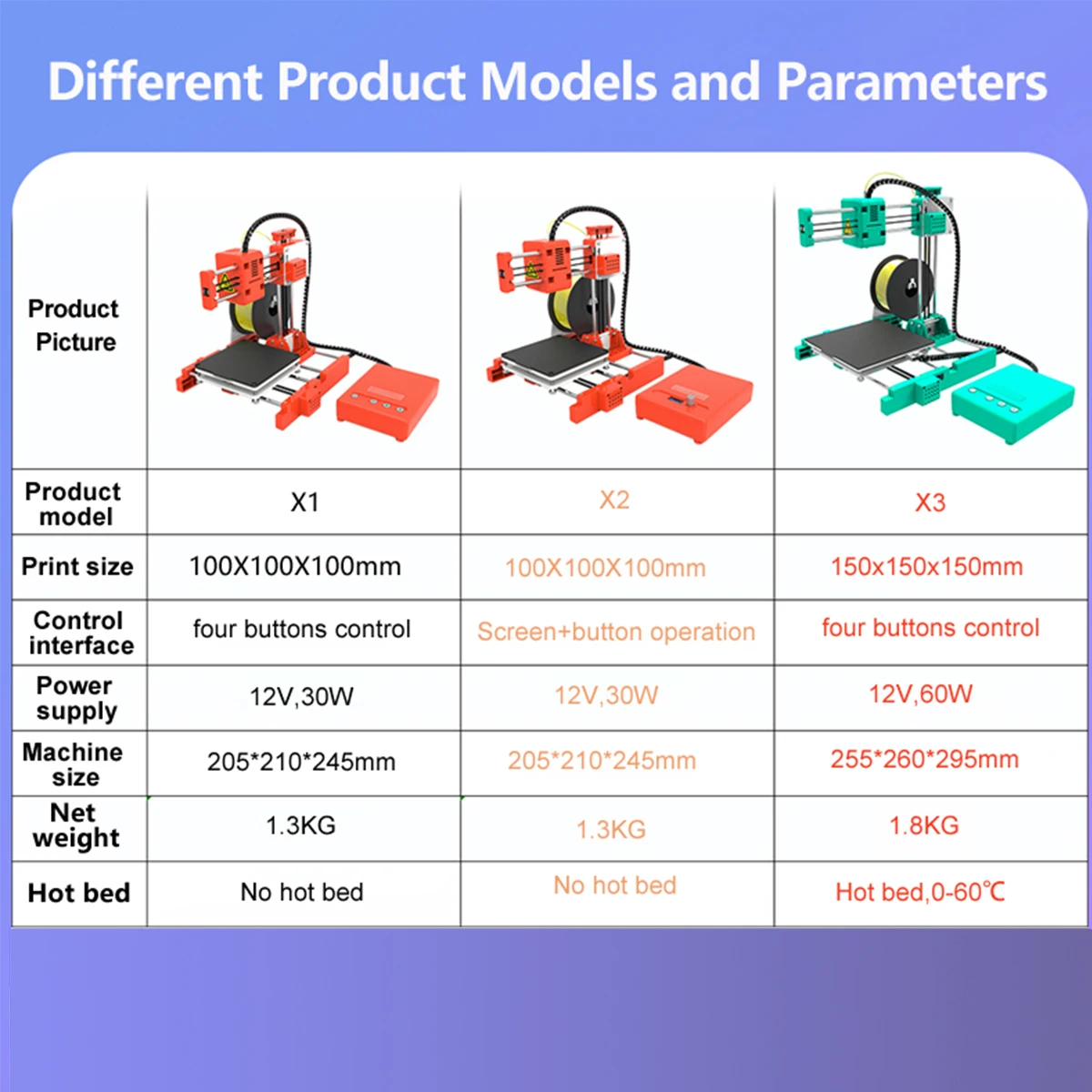 Different Product Models and Parameters

| Product Picture | | | |
|---|---|---|---|
| Product model | X1 | X2 | X3 |
| Print size | 100X100X100mm | 100X100X100mm | 150x150x150mm |
| Control interface | four buttons control | Screen+button operation | four buttons control |
| Power supply | 12V,30W | 12V,30W | 12V,60W |
| Machine size | 205*210*245mm | 205*210*245mm | 255*260*295mm |
| Net weight | 1.3KG | 1.3KG | 1.8KG |
| Hot bed | No hot bed | No hot bed | Hot bed,0-60℃ |